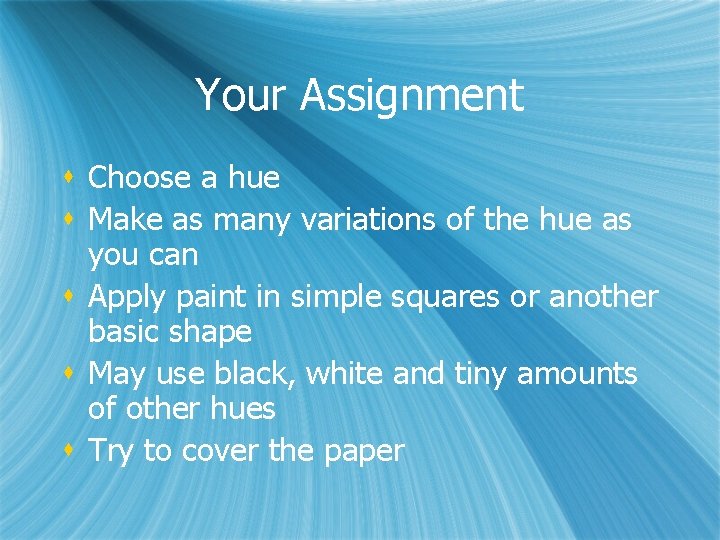 Your Assignment

- Choose a hue
- Make as many variations of the hue as you can
- Apply paint in simple squares or another basic shape
- May use black, white and tiny amounts of other hues
- Try to cover the paper